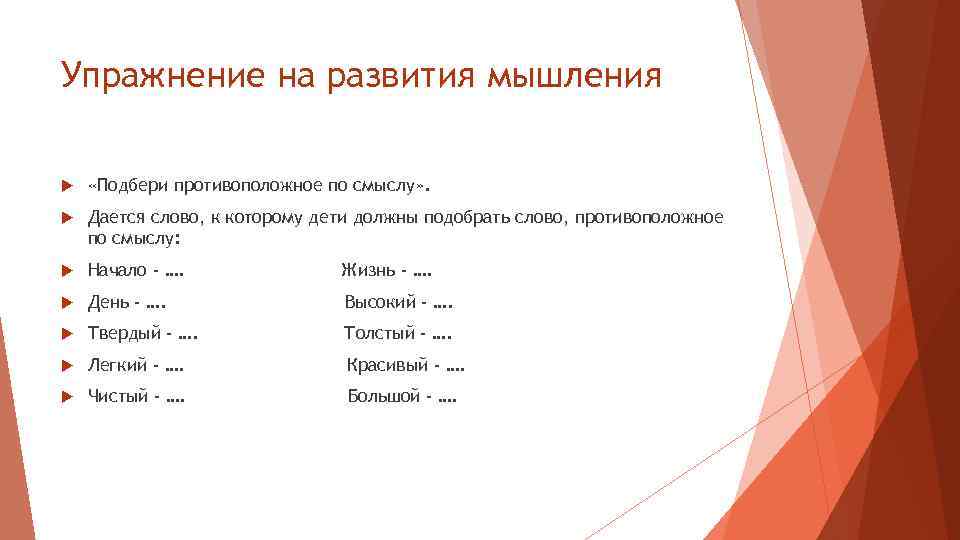 Упражнение на развития мышления

«Подбери противоположное по смыслу».

Дается слово, к которому дети должны подобрать слово, противоположное по смыслу:

Начало - ….   Жизнь - ….

День - ….   Высокий - ….

Твердый - ….   Толстый - ….

Легкий - ….   Красивый - ….

Чистый - ….   Большой - ….